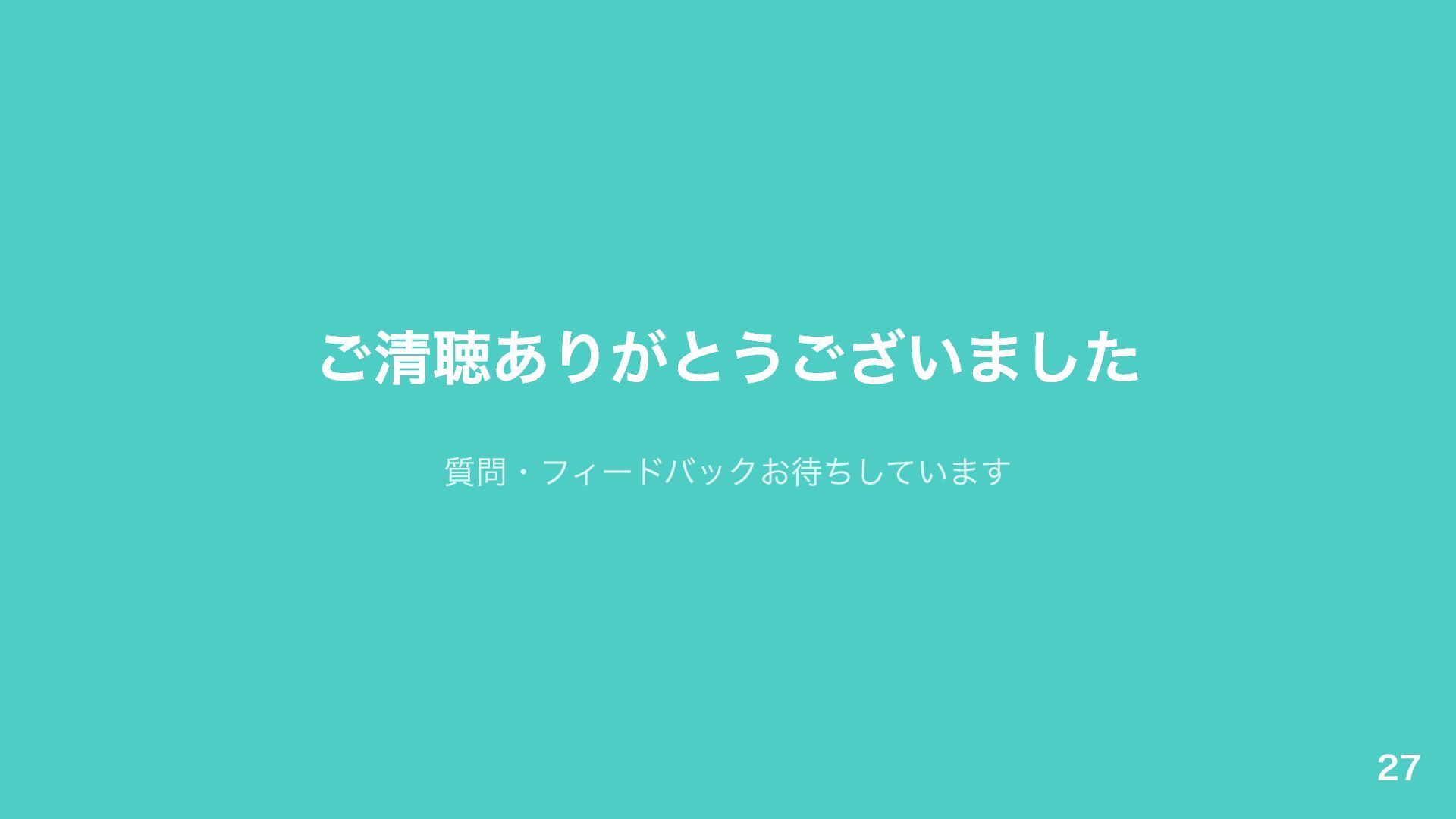 ご清聴ありがとうございました

質問・フィードバックお待ちしています

27